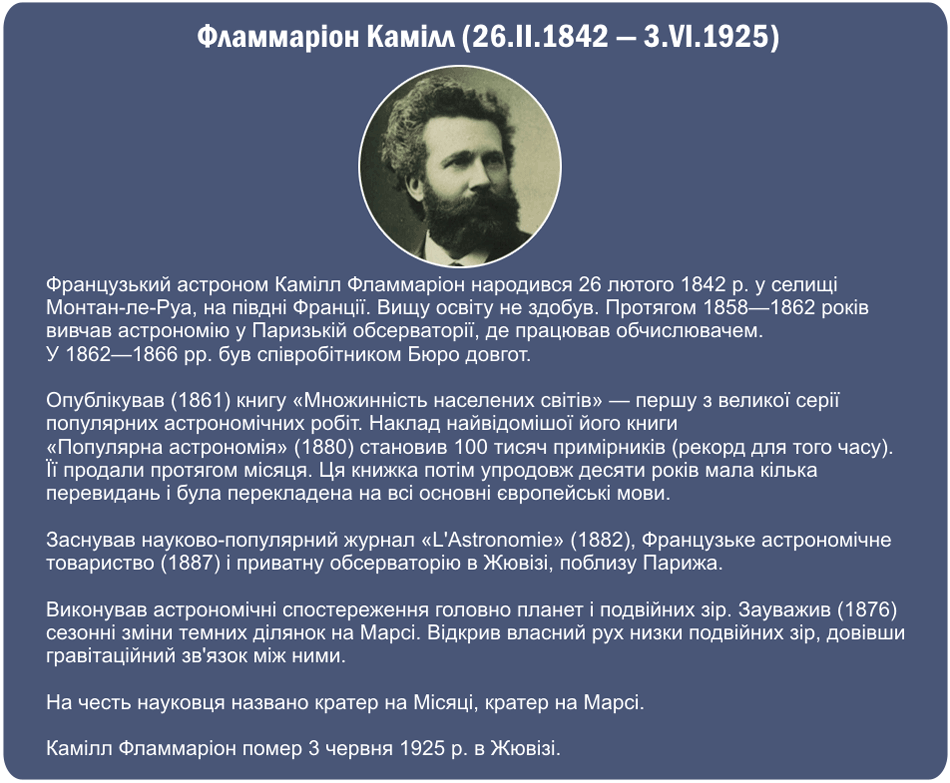 Фламмаріон Камілл (26.II.1842 — 3.VI.1925)

Французький астроном Камілл Фламмаріон народився 26 лютого 1842 р. у селищі Монтан-ле-Руа, на півдні Франції. Вищу освіту не здобув. Протягом 1858—1862 років вивчав астрономію у Паризькій обсерваторії, де працював обчислювачем. У 1862—1866 рр. був співробітником Бюро довгот.

Опублікував (1861) книгу «Множинність населених світів» — першу з великої серії популярних астрономічних робіт. Наклад найвідомішої його книги «Популярна астрономія» (1880) становив 100 тисяч примірників (рекорд для того часу). Її продали протягом місяця. Ця книжка потім упродовж десяти років мала кілька перевидань і була перекладена на всі основні європейські мови.

Заснував науково-популярний журнал «L'Astronomie» (1882), Французьке астрономічне товариство (1887) і приватну обсерваторію в Жювізі, поблизу Парижа.

Виконував астрономічні спостереження головно планет і подвійних зір. Зауважив (1876) сезонні зміни темних ділянок на Марсі. Відкрив власний рух низки подвійних зір, довівши гравітаційний зв'язок між ними.

На честь науковця названо кратер на Місяці, кратер на Марсі.

Камілл Фламмаріон помер 3 червня 1925 р. в Жювізі.